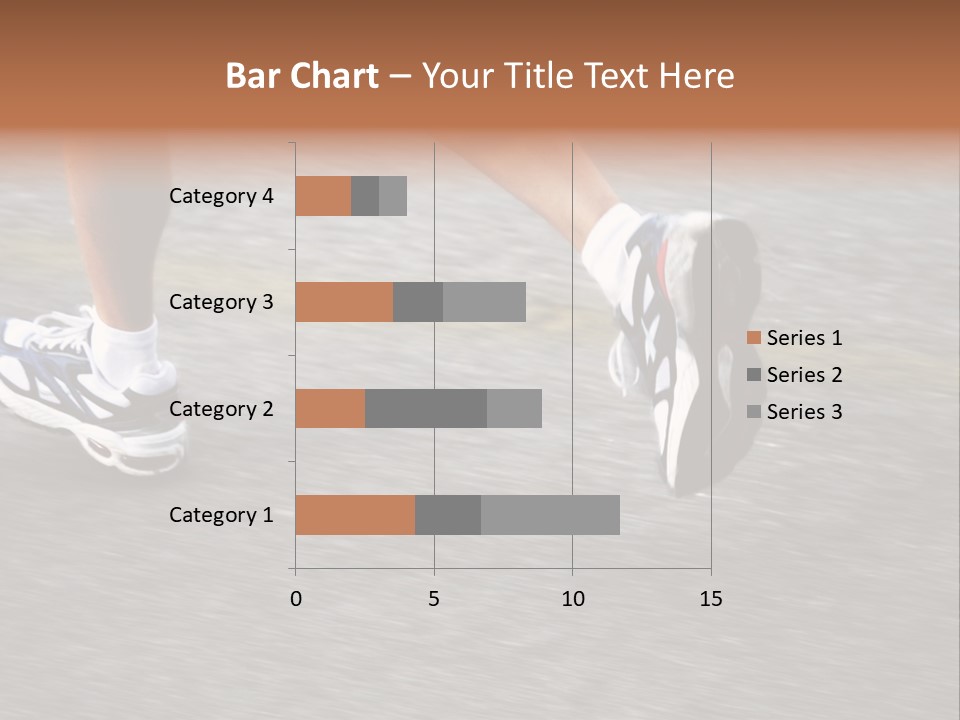 Bar Chart – Your Title Text Here

Category 4
Category 3
Category 2
Category 1

0
5
10
15

Series 1
Series 2
Series 3